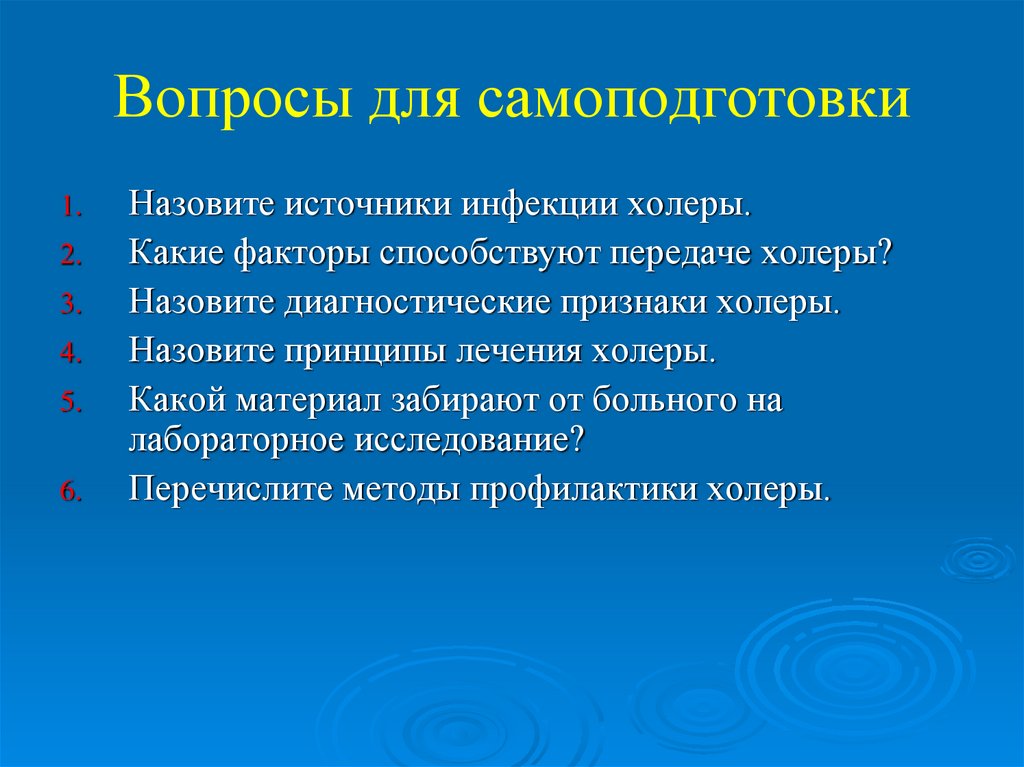 Вопросы для самоподготовки

1. Назовите источники инфекции холеры.
2. Какие факторы способствуют передаче холеры?
3. Назовите диагностические признаки холеры.
4. Назовите принципы лечения холеры.
5. Какой материал забирают от больного на лабораторное исследование?
6. Перечислите методы профилактики холеры.